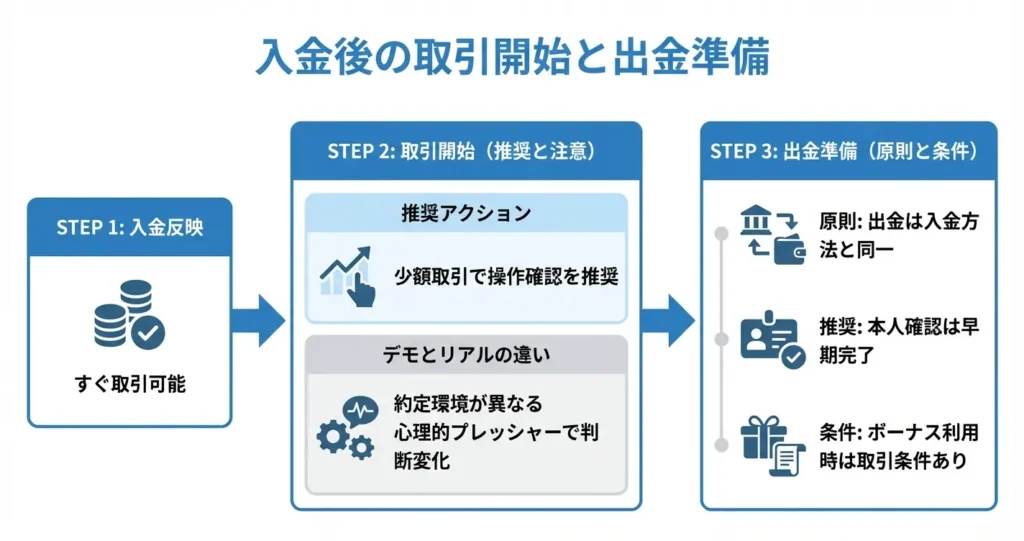 入金後の取引開始と出金準備

STEP 1: 入金反映

すぐ取引可能

STEP 2: 取引開始（推奨と注意）

推奨アクション

少額取引で操作確認を推奨

デモとリアルの違い

約定環境が異なる
心理的プレッシャーで判断変化

STEP 3: 出金準備（原則と条件）

原則: 出金は入金方法と同一

推奨: 本人確認は早期完了

条件: ボーナス利用時は取引条件あり